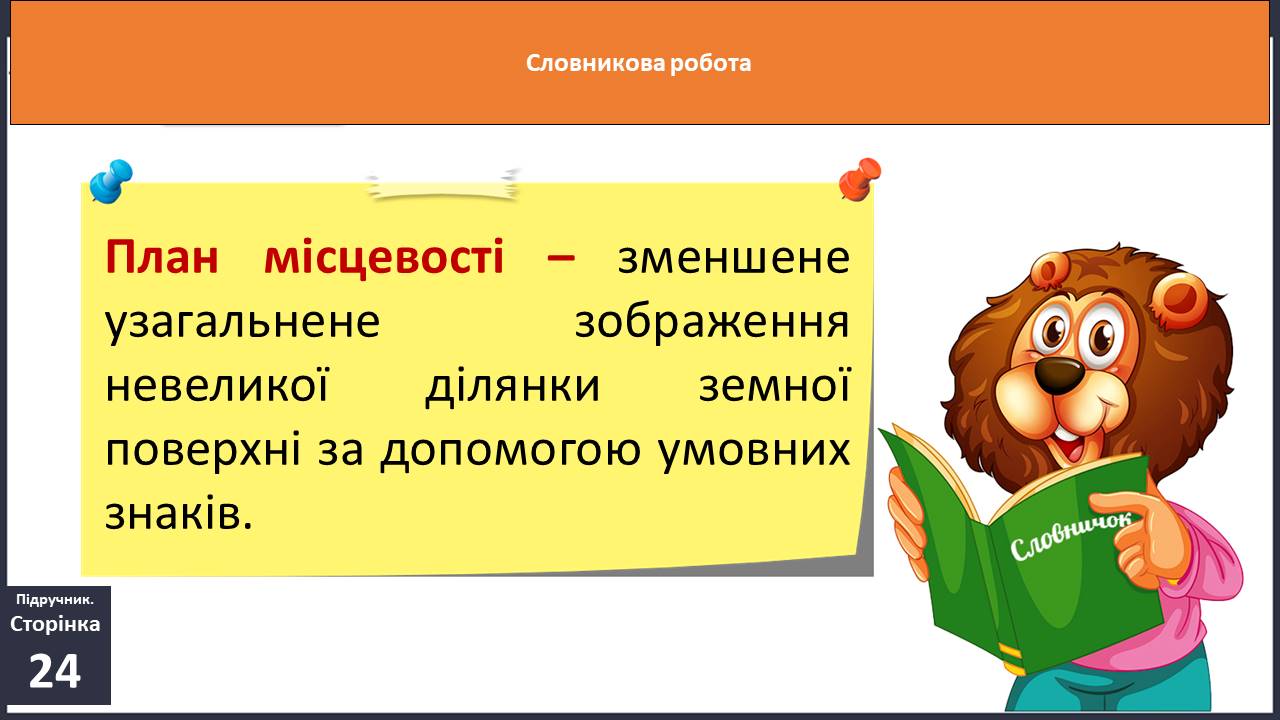 Словникова робота

План місцевості – зменшене узагальнене зображення невеликої ділянки земної поверхні за допомогою умовних знаків.

Словничок

Підручник.
Сторінка
24